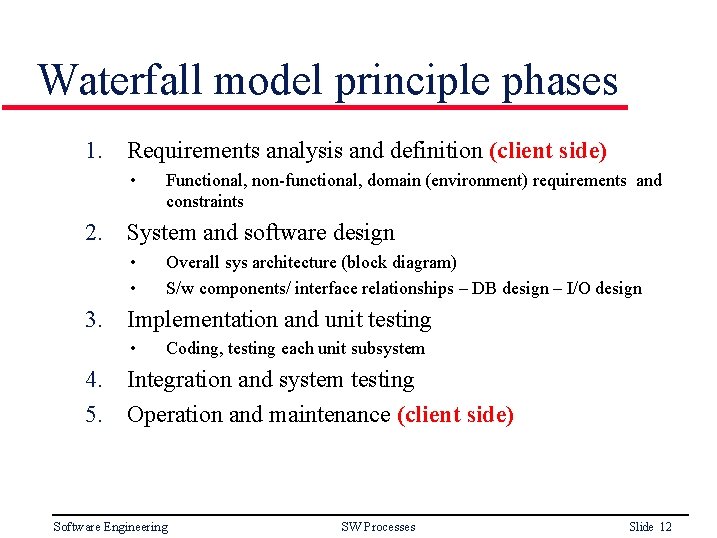 Waterfall model principle phases

1. Requirements analysis and definition (client side)
   • Functional, non-functional, domain (environment) requirements and constraints
2. System and software design
   • Overall sys architecture (block diagram)
   • S/w components/ interface relationships – DB design – I/O design
3. Implementation and unit testing
   • Coding, testing each unit subsystem
4. Integration and system testing
5. Operation and maintenance (client side)

Software Engineering SW Processes Slide 12